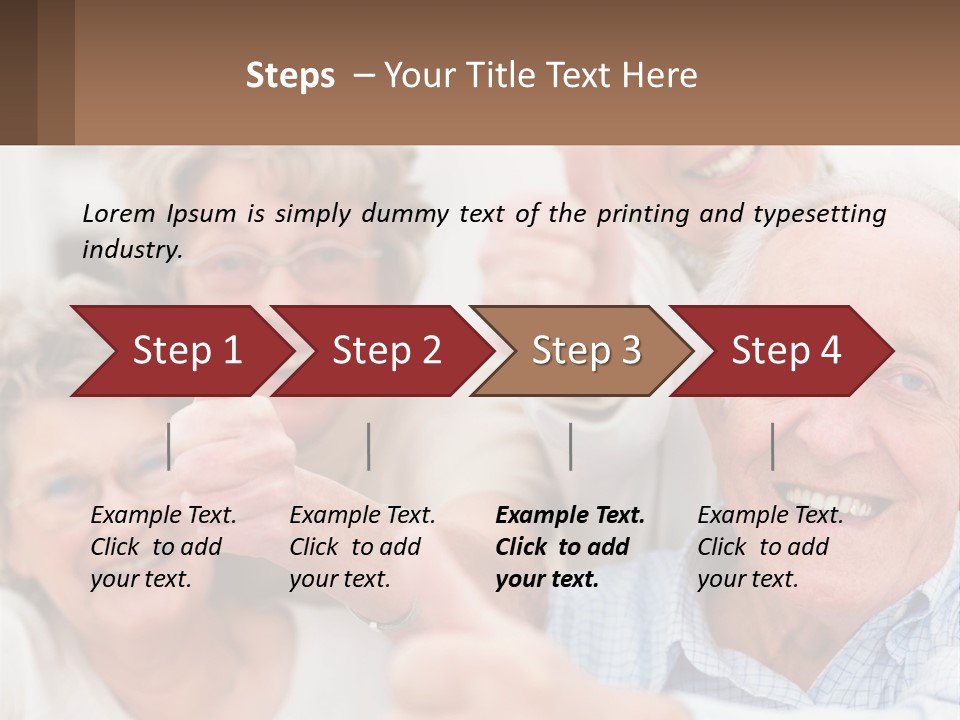 Steps – Your Title Text Here

Lorem Ipsum is simply dummy text of the printing and typesetting industry.

Step 1

Step 2

Step 3

Step 4

Example Text. Click to add your text.

Example Text. Click to add your text.

Example Text. Click to add your text.

Example Text. Click to add your text.